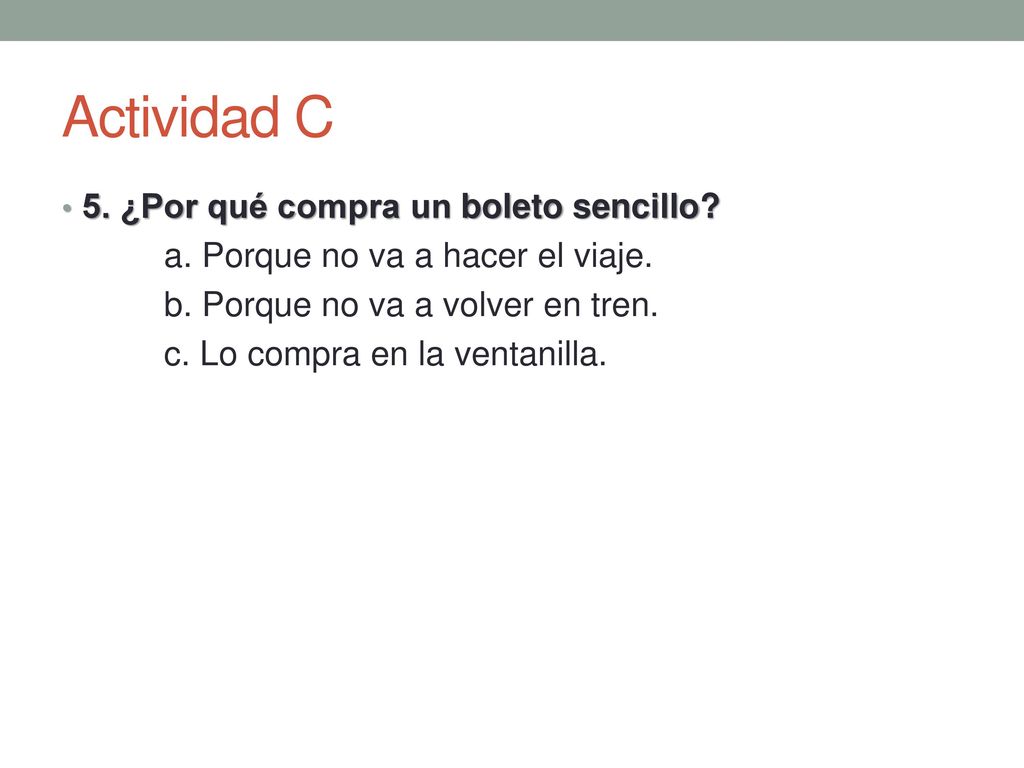 Actividad C

• 5. ¿Por qué compra un boleto sencillo?

a. Porque no va a hacer el viaje.

b. Porque no va a volver en tren.

c. Lo compra en la ventanilla.